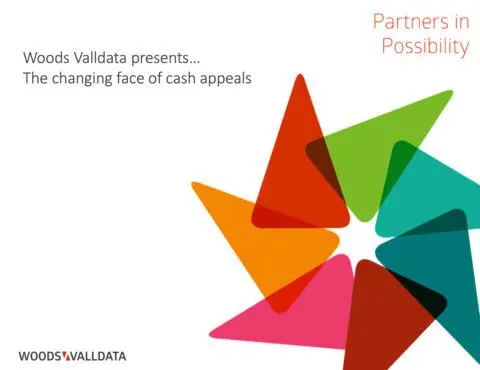 Partners in Possibility

Woods Valldata presents…
The changing face of cash appeals

WOODS VALLDATA